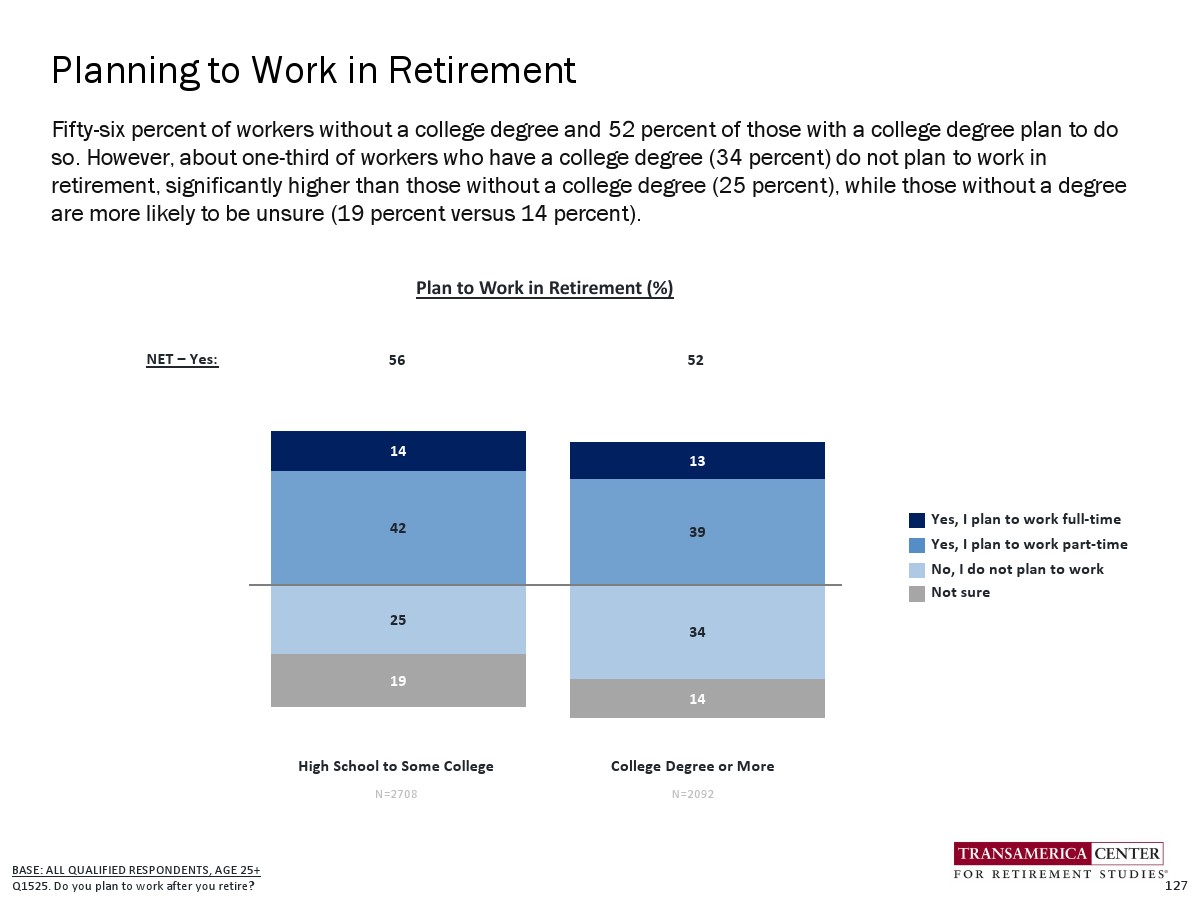 Planning to Work in Retirement

Fifty-six percent of workers without a college degree and 52 percent of those with a college degree plan to do so. However, about one-third of workers who have a college degree (34 percent) do not plan to work in retirement, significantly higher than those without a college degree (25 percent), while those without a degree are more likely to be unsure (19 percent versus 14 percent).

Plan to Work in Retirement (%)

NET – Yes: 56 52

14
42
25
19

13
39
34
14

Yes, I plan to work full-time
Yes, I plan to work part-time
No, I do not plan to work
Not sure

High School to Some College
N=2708

College Degree or More
N=2092

BASE: ALL QUALIFIED RESPONDENTS, AGE 25+
Q1525. Do you plan to work after you retire?

TRANSAMERICA CENTER
FOR RETIREMENT STUDIES®

127